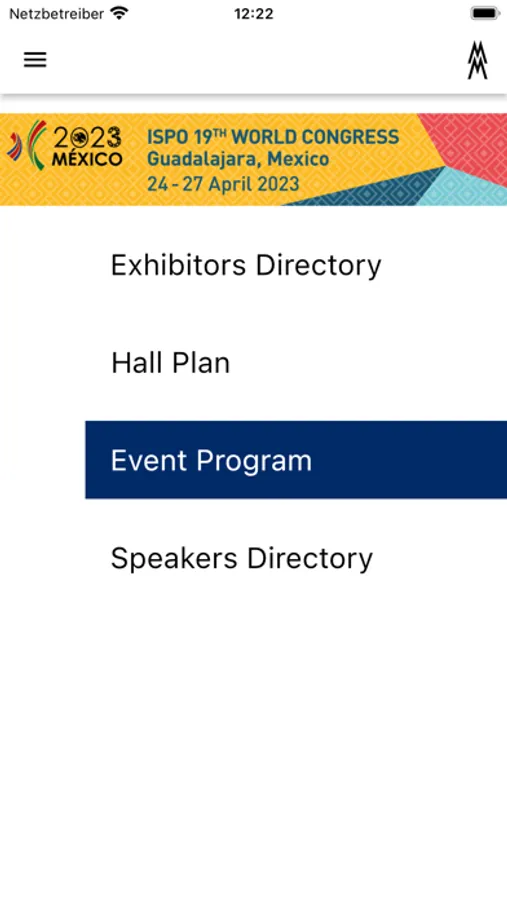 Netzbetreiber 12:22

2023 MÉXICO

ISPO 19TH WORLD CONGRESS
Guadalajara, Mexico
24 - 27 April 2023

Exhibitors Directory

Hall Plan

Event Program

Speakers Directory